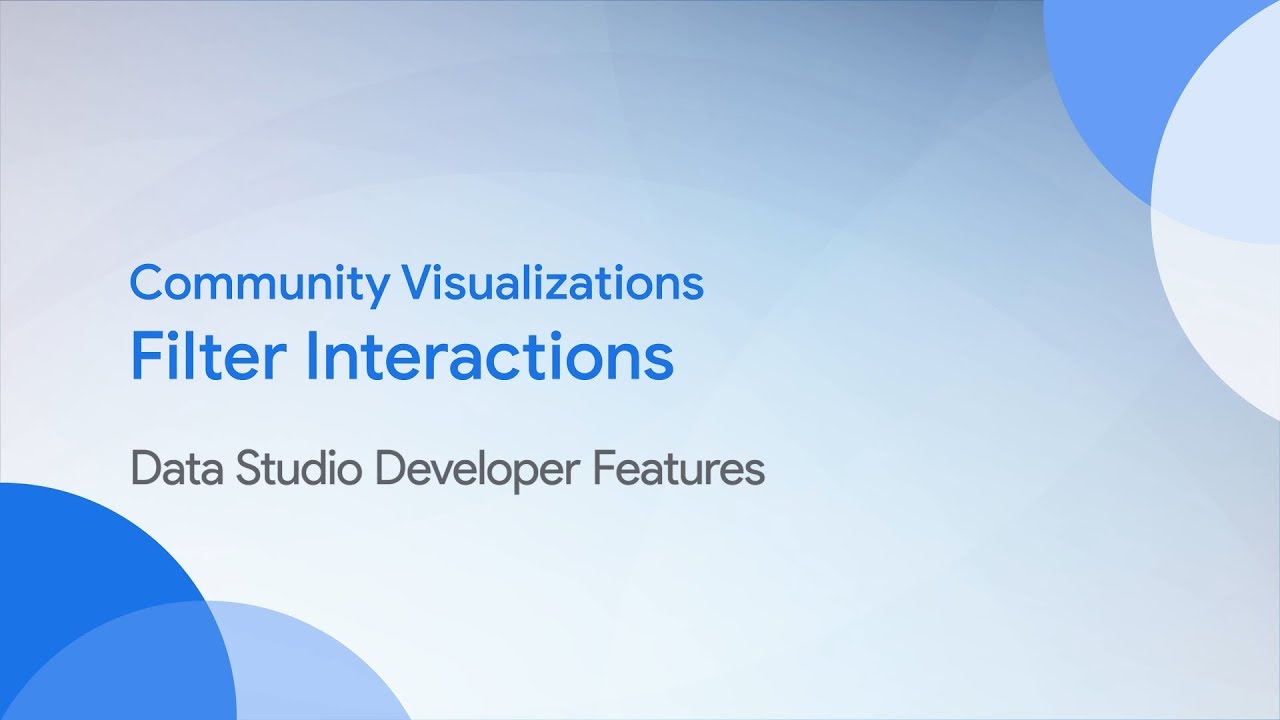 Community Visualizations
Filter Interactions

Data Studio Developer Features